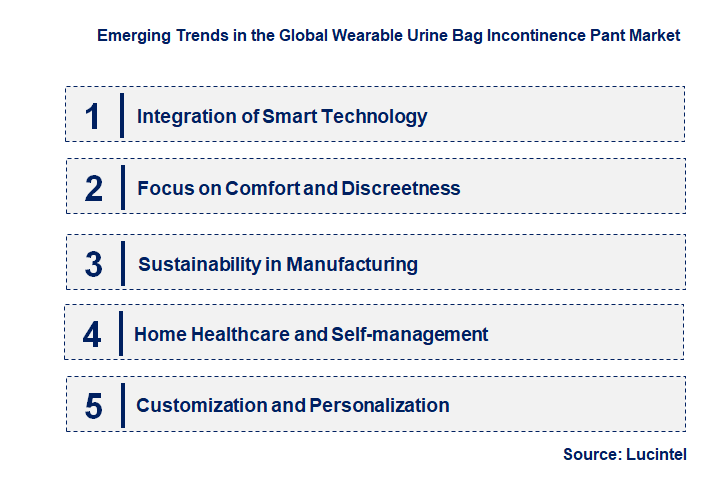 Emerging Trends in the Global Wearable Urine Bag Incontinence Pant Market

1 Integration of Smart Technology

2 Focus on Comfort and Discreetness

3 Sustainability in Manufacturing

4 Home Healthcare and Self-management

5 Customization and Personalization

Source: Lucintel